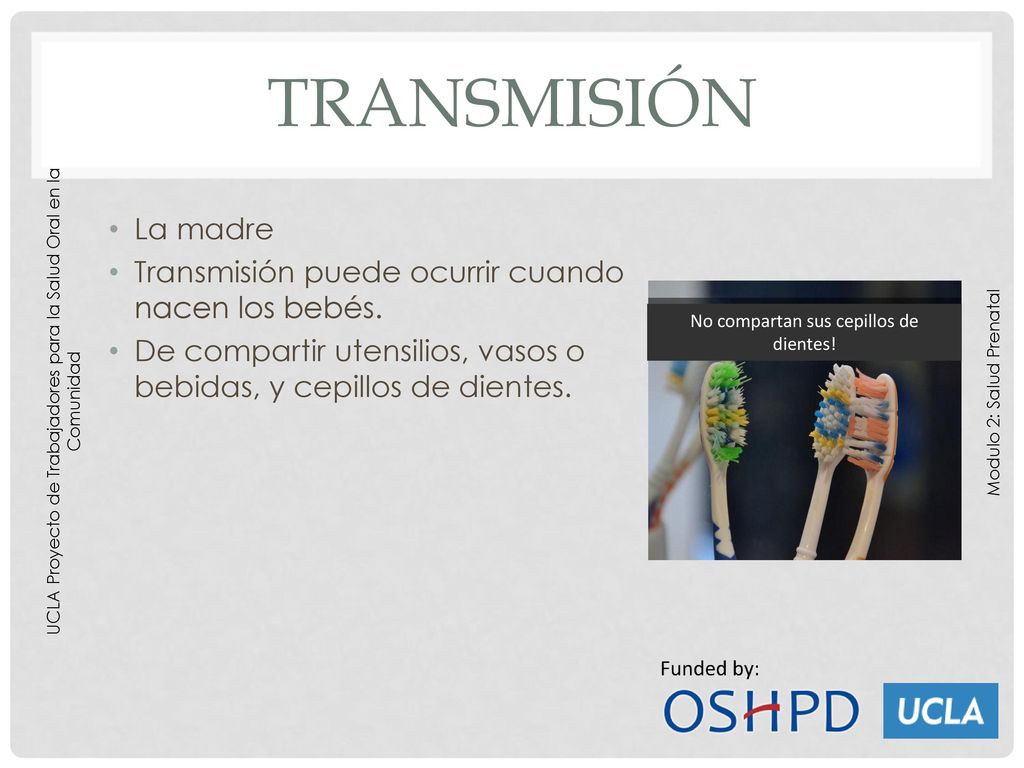 TRANSMISIÓN

UCLA Proyecto de Trabajadores para la Salud Oral en la Comunidad

• La madre
• Transmisión puede ocurrir cuando nacen los bebés.
• De compartir utensilios, vasos o bebidas, y cepillos de dientes.

No compartan sus cepillos de dientes!

Modulo 2: Salud Prenatal

Funded by:
OSHPD
UCLA